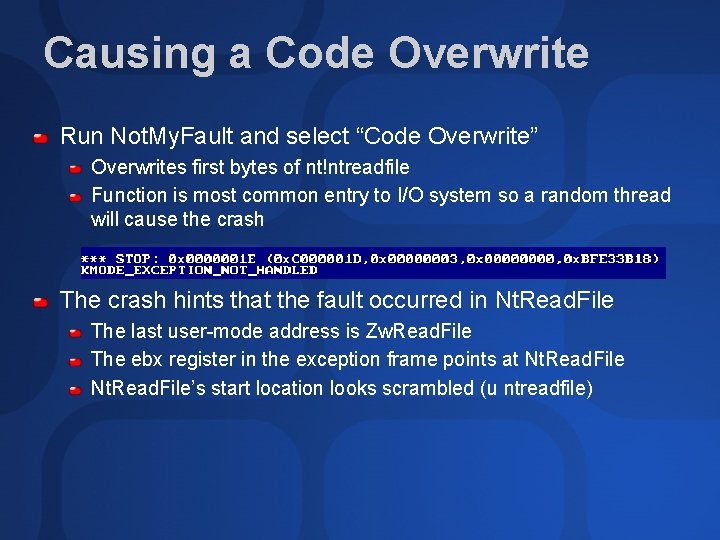 Causing a Code Overwrite

Run NotMyFault and select “Code Overwrite”

Overwrites first bytes of nt!ntreadfile

Function is most common entry to I/O system so a random thread will cause the crash

*** STOP: 0x0000001E (0xC000001D,0x00000003,0x00000000,0xBFE33B18)
KMODE_EXCEPTION_NOT_HANDLED

The crash hints that the fault occurred in NtReadFile

The last user-mode address is ZwReadFile

The ebx register in the exception frame points at NtReadFile

NtReadFile’s start location looks scrambled (u ntreadfile)